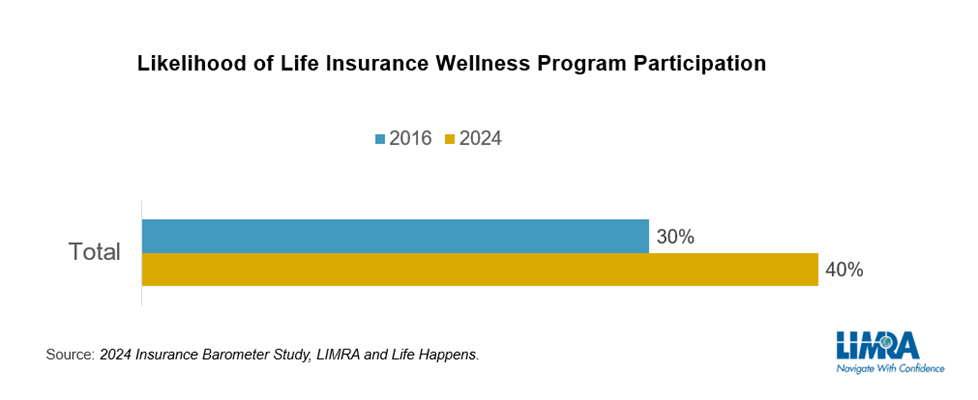 Likelihood of Life Insurance Wellness Program Participation

2016 2024

Total

30%

40%

Source: 2024 Insurance Barometer Study, LIMRA and Life Happens.

LIMRA
Navigate With Confidence